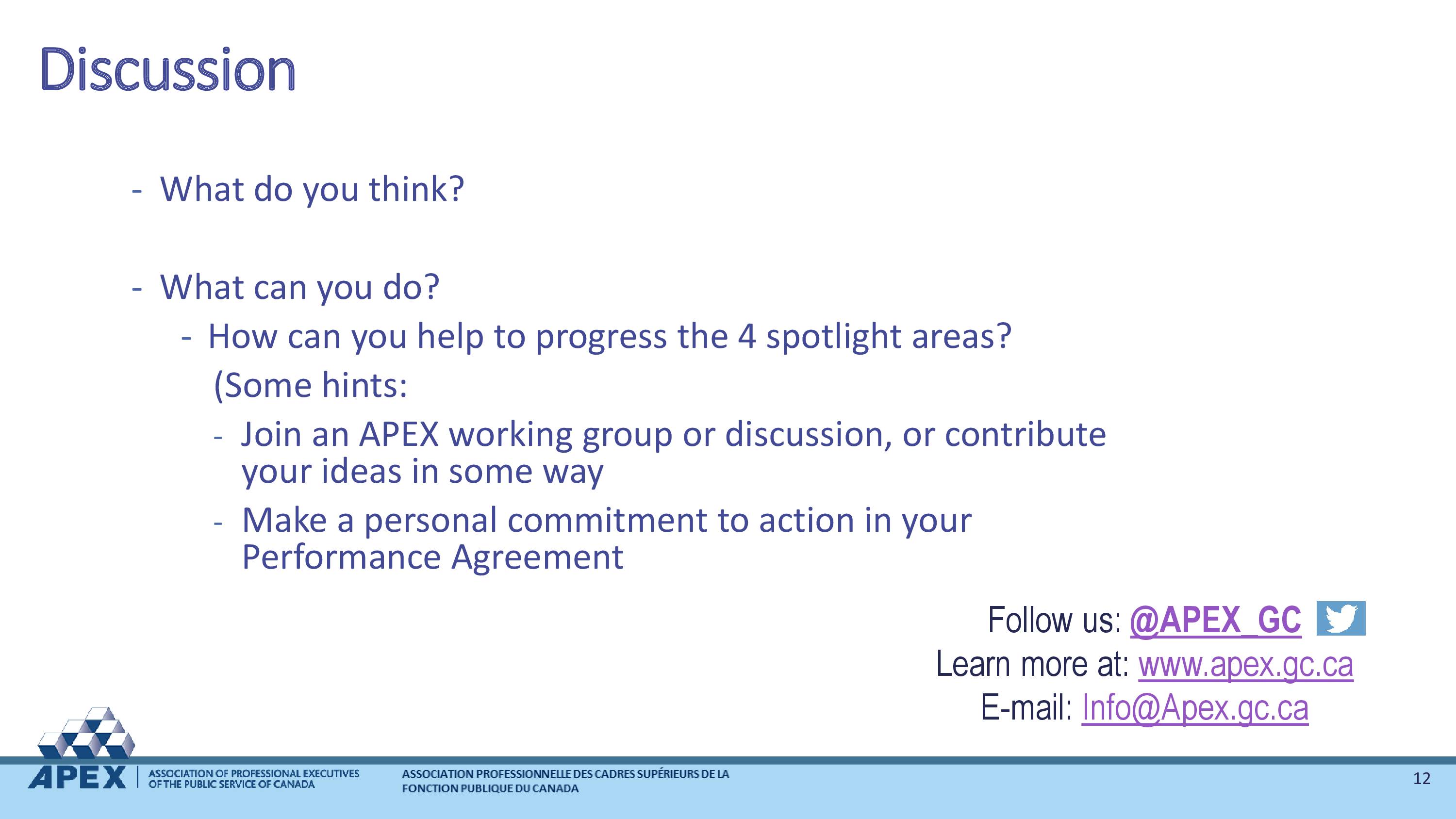 Discussion

- What do you think?

- What can you do?
  - How can you help to progress the 4 spotlight areas?
    (Some hints:
    - Join an APEX working group or discussion, or contribute your ideas in some way
    - Make a personal commitment to action in your Performance Agreement

Follow us: @APEX_GC
Learn more at: www.apex.gc.ca
E-mail: Info@Apex.gc.ca

APEX ASSOCIATION OF PROFESSIONAL EXECUTIVES OF THE PUBLIC SERVICE OF CANADA

ASSOCIATION PROFESSIONNELLE DES CADRES SUPÉRIEURS DE LA FONCTION PUBLIQUE DU CANADA

12